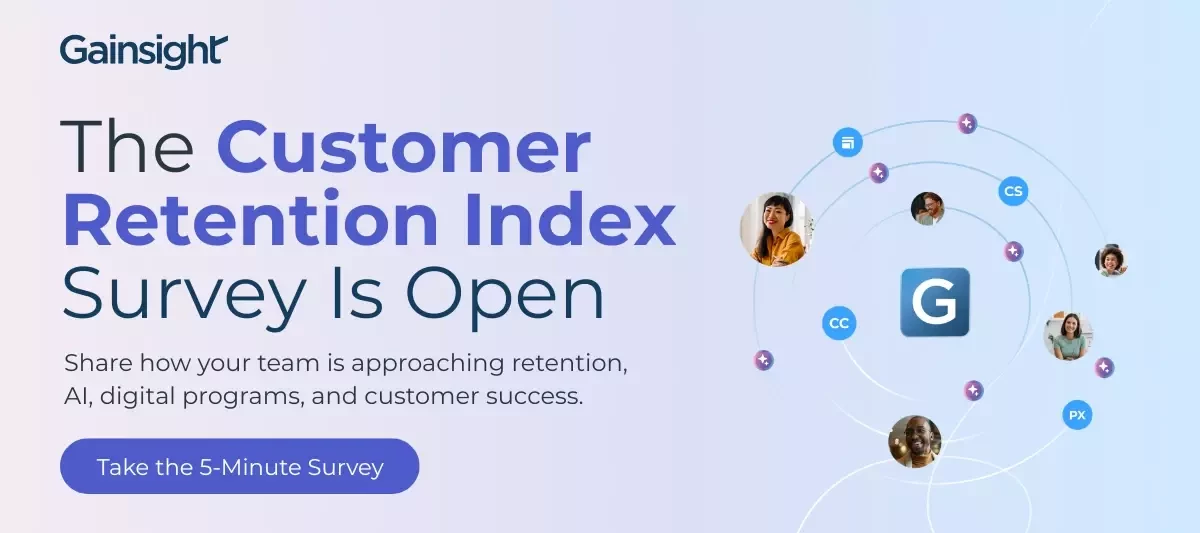 Gainsight

The Customer Retention Index Survey Is Open

Share how your team is approaching retention, AI, digital programs, and customer success.

Take the 5-Minute Survey

CS

G

CC

PX